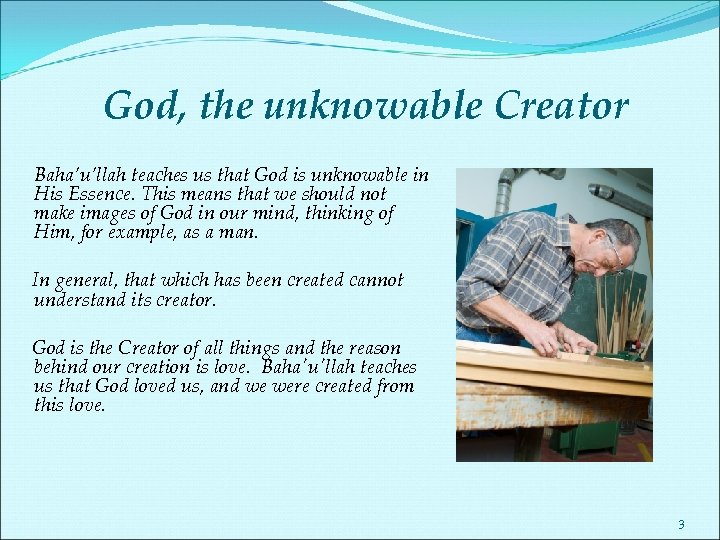 God, the unknowable Creator

Baha'u'llah teaches us that God is unknowable in His Essence. This means that we should not make images of God in our mind, thinking of Him, for example, as a man.

In general, that which has been created cannot understand its creator.

God is the Creator of all things and the reason behind our creation is love. Baha'u'llah teaches us that God loved us, and we were created from this love.

3